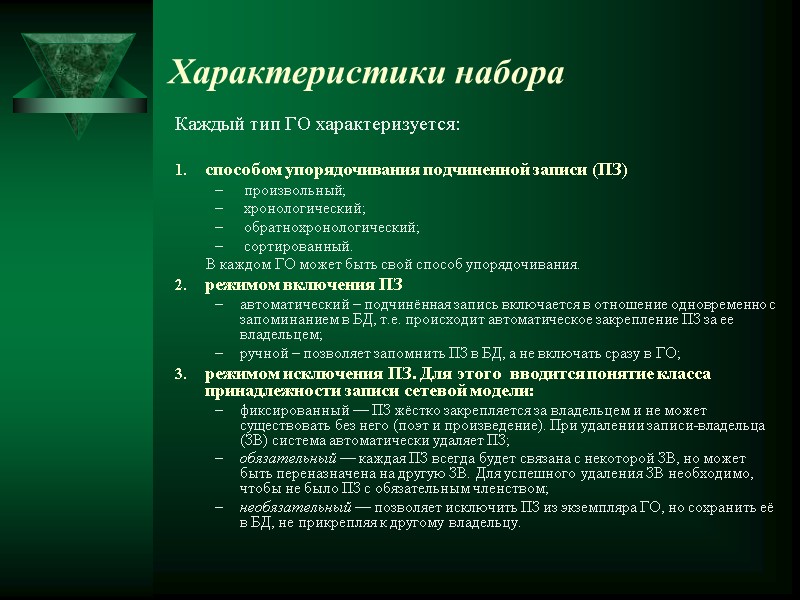 Характеристики набора

Каждый тип ГО характеризуется:

1. способом упорядочивания подчиненной записи (ПЗ)
– произвольный;
– хронологический;
– обратнохронологический;
– сортированный.
В каждом ГО может быть свой способ упорядочивания.

2. режимом включения ПЗ
– автоматический – подчинённая запись включается в отношение одновременно с запоминанием в БД, т.е. происходит автоматическое закрепление ПЗ за ее владельцем;
– ручной – позволяет запомнить ПЗ в БД, а не включать сразу в ГО;

3. режимом исключения ПЗ. Для этого вводится понятие класса принадлежности записи сетевой модели:
– фиксированный — ПЗ жёстко закрепляется за владельцем и не может существовать без него (поэт и произведение). При удалении записи-владельца (ЗВ) система автоматически удаляет ПЗ;
– обязательный — каждая ПЗ всегда будет связана с некоторой ЗВ, но может быть переназначена на другую ЗВ. Для успешного удаления ЗВ необходимо, чтобы не было ПЗ с обязательным членством;
– необязательный — позволяет исключить ПЗ из экземпляра ГО, но сохранить её в БД, не прикрепляя к другому владельцу.